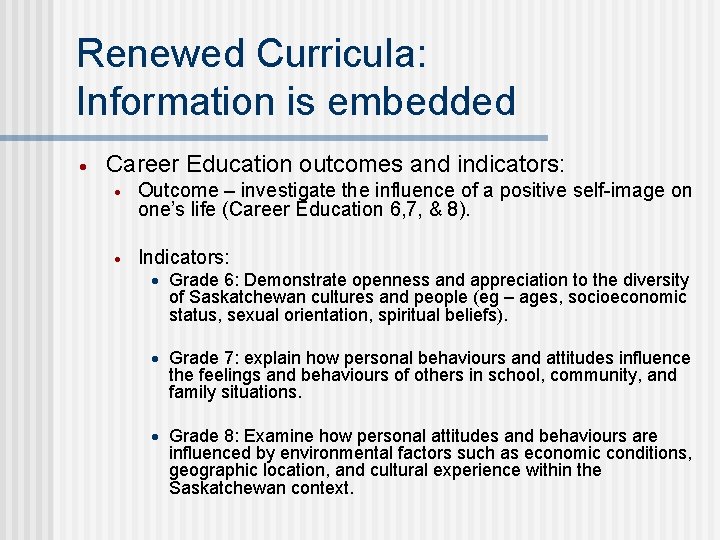 Renewed Curricula:
Information is embedded

• Career Education outcomes and indicators:
  • Outcome – investigate the influence of a positive self-image on one's life (Career Education 6,7, & 8).

  • Indicators:
    • Grade 6: Demonstrate openness and appreciation to the diversity of Saskatchewan cultures and people (eg – ages, socioeconomic status, sexual orientation, spiritual beliefs).

    • Grade 7: explain how personal behaviours and attitudes influence the feelings and behaviours of others in school, community, and family situations.

    • Grade 8: Examine how personal attitudes and behaviours are influenced by environmental factors such as economic conditions, geographic location, and cultural experience within the Saskatchewan context.